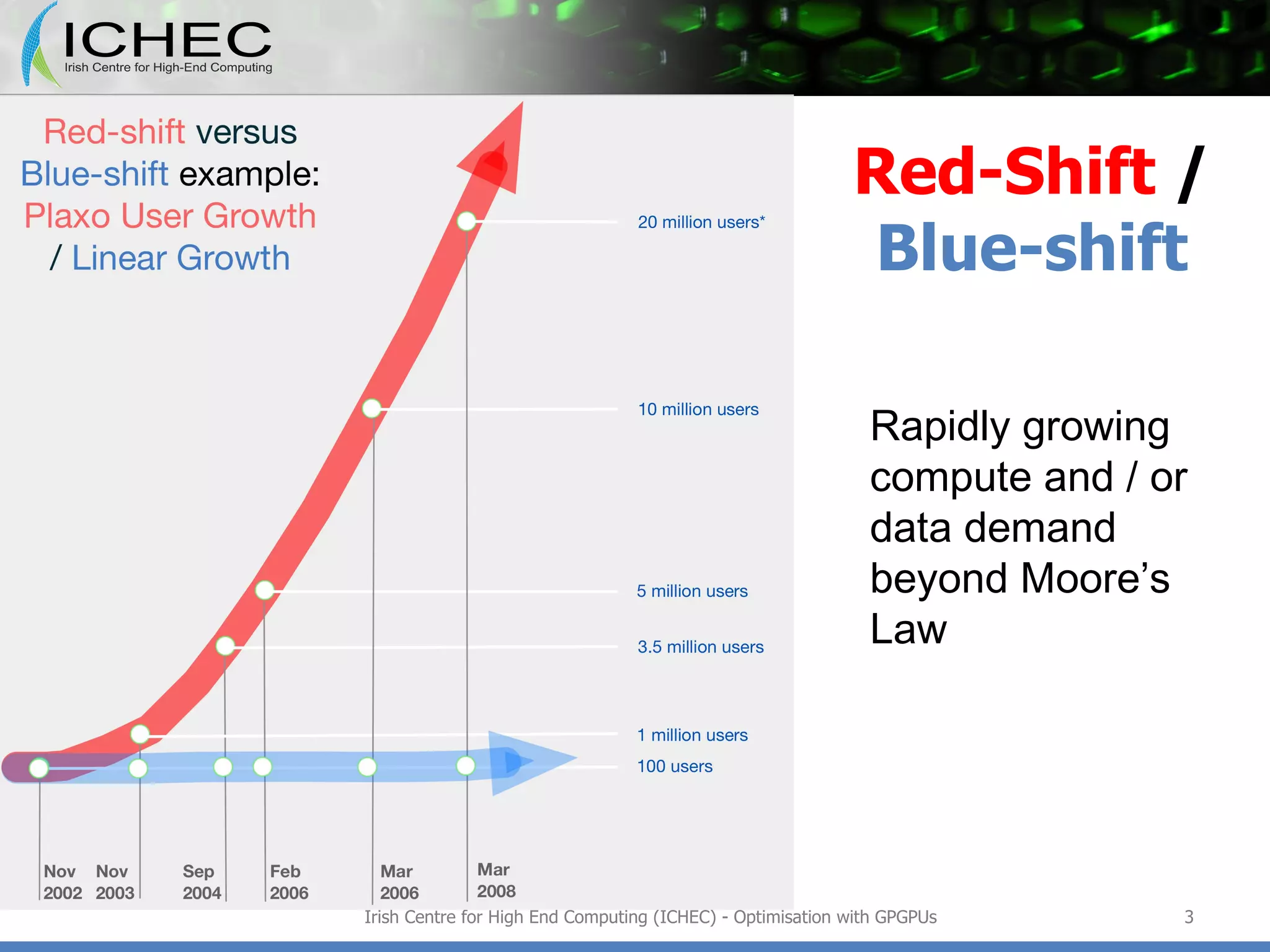 ICHEC
Irish Centre for High-End Computing

Red-shift versus Blue-shift example: Plaxo User Growth / Linear Growth

20 million users*

10 million users

5 million users

3.5 million users

1 million users

100 users

Nov 2002 Nov 2003 Sep 2004 Feb 2006 Mar 2006 Mar 2008

Red-Shift / Blue-shift

Rapidly growing compute and / or data demand beyond Moore's Law

Irish Centre for High End Computing (ICHEC) - Optimisation with GPGPUs 3